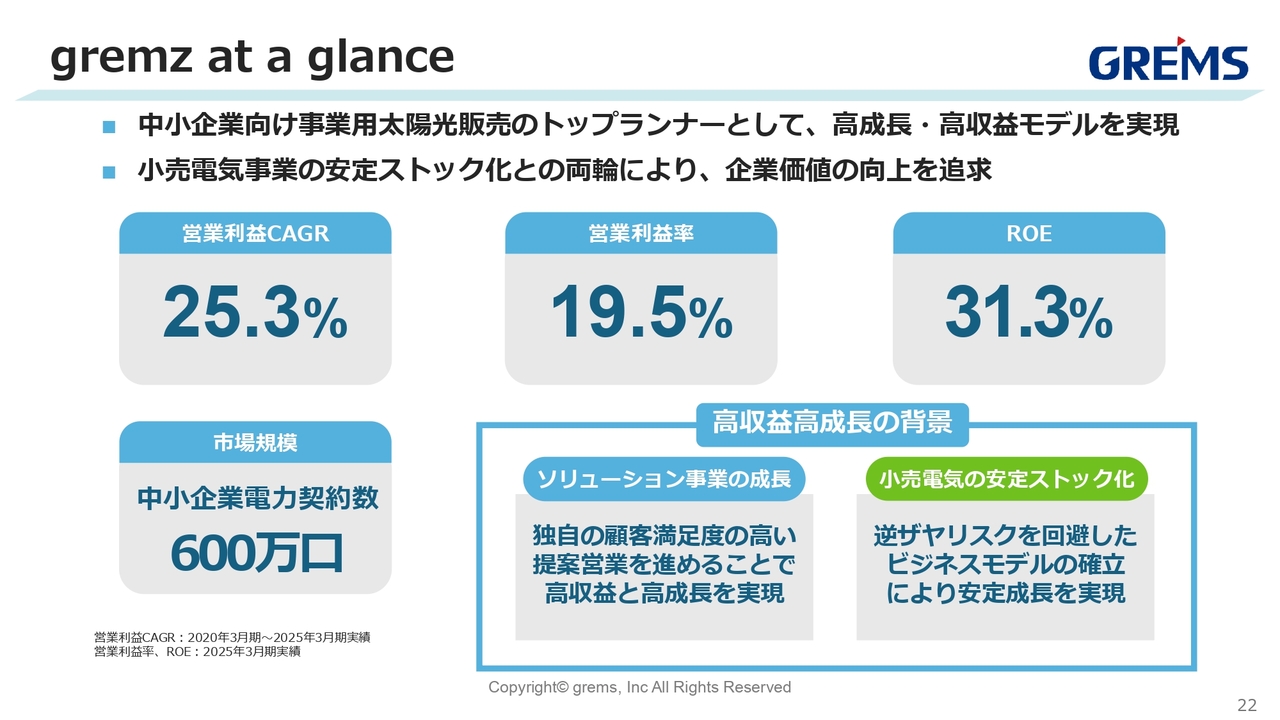 gremz at a glance

GREMS

■ 中小企業向け事業用太陽光販売のトップランナーとして、高成長・高収益モデルを実現

■ 小売電気事業の安定ストック化との両輪により、企業価値の向上を追求

営業利益CAGR

25.3%

営業利益率

19.5%

ROE

31.3%

市場規模

中小企業電力契約数

600万口

高収益高成長の背景

ソリューション事業の成長

独自の顧客満足度の高い提案営業を進めることで高収益と高成長を実現

小売電気の安定ストック化

逆ザヤリスクを回避したビジネスモデルの確立により安定成長を実現

営業利益CAGR：2020年3月期～2025年3月期実績
営業利益率、ROE：2025年3月期実績

Copyright© grems, Inc All Rights Reserved

22